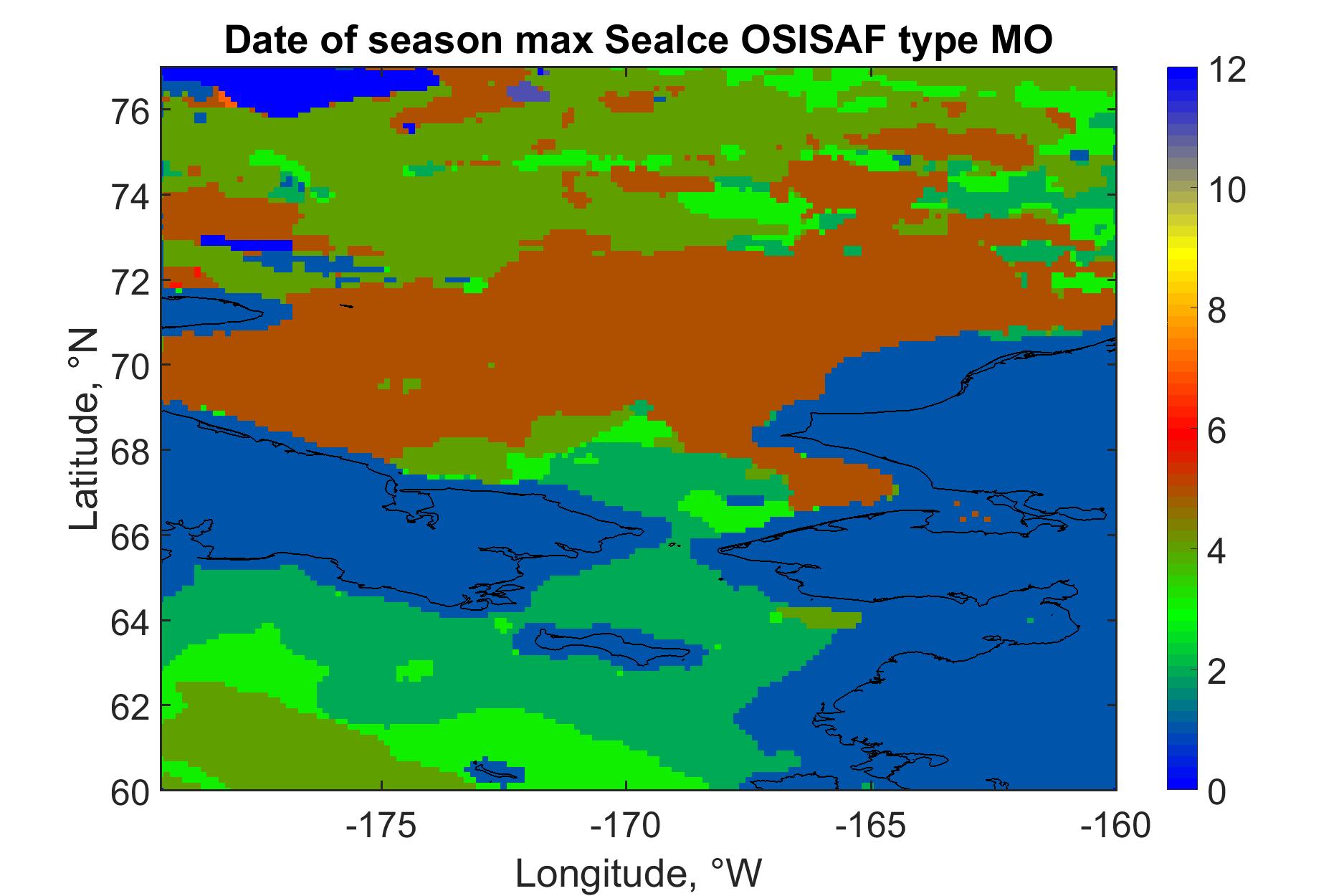 Date of season max SeaIce OSISAF type MO

76
74
72
70
68
66
64
62
60

Latitude, °N

-175
-170
-165
-160

Longitude, °W

12
10
8
6
4
2
0